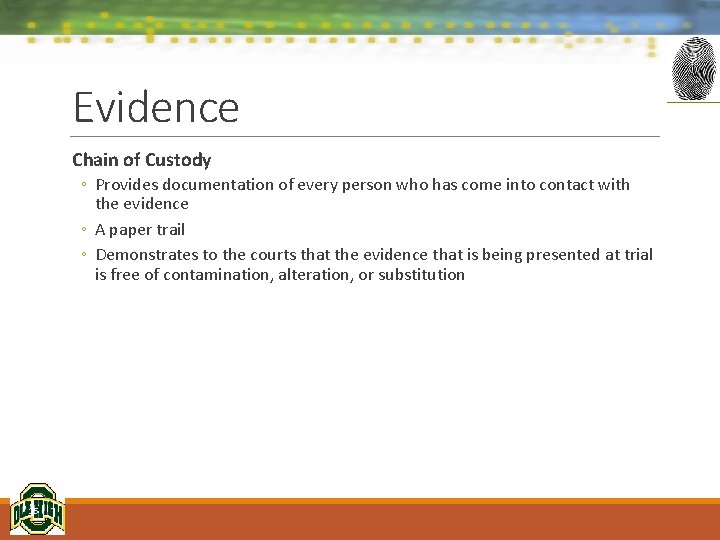 Evidence

Chain of Custody

◦ Provides documentation of every person who has come into contact with the evidence

◦ A paper trail

◦ Demonstrates to the courts that the evidence that is being presented at trial is free of contamination, alteration, or substitution

OLE HIGH